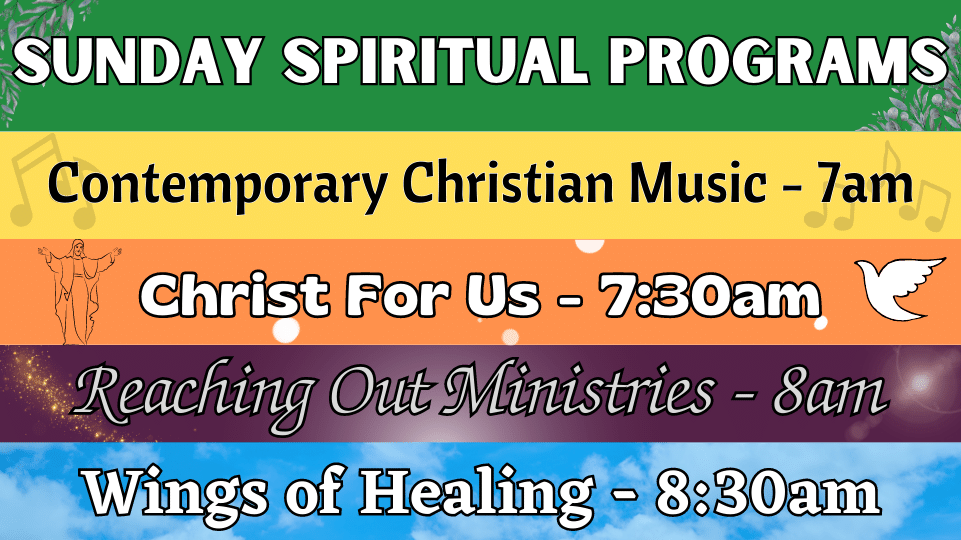 SUNDAY SPIRITUAL PROGRAMS

Contemporary Christian Music - 7am

Christ For Us - 7:30am

Reaching Out Ministries - 8am

Wings of Healing - 8:30am